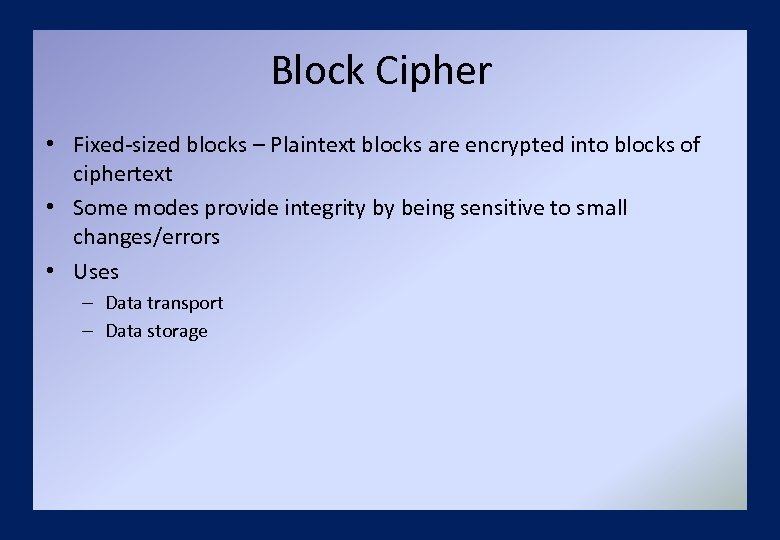 Block Cipher

• Fixed-sized blocks – Plaintext blocks are encrypted into blocks of ciphertext
• Some modes provide integrity by being sensitive to small changes/errors
• Uses
  – Data transport
  – Data storage